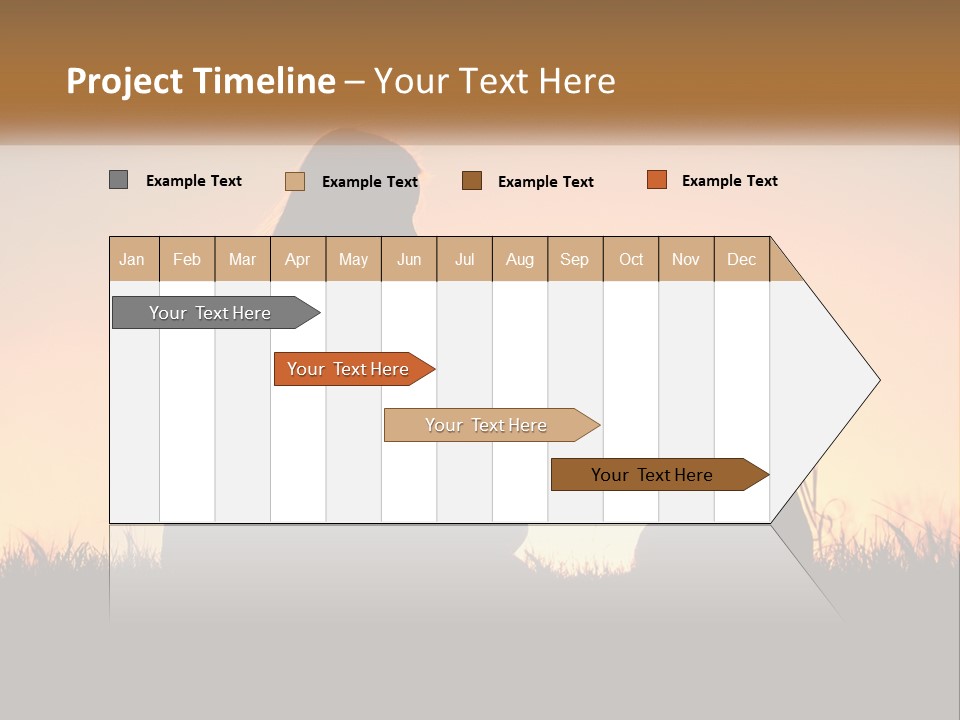 Project Timeline – Your Text Here

Example Text Example Text Example Text Example Text

| Jan | Feb | Mar | Apr | May | Jun | Jul | Aug | Sep | Oct | Nov | Dec |
|---|---|---|---|---|---|---|---|---|---|---|---|

Your Text Here

Your Text Here

Your Text Here

Your Text Here